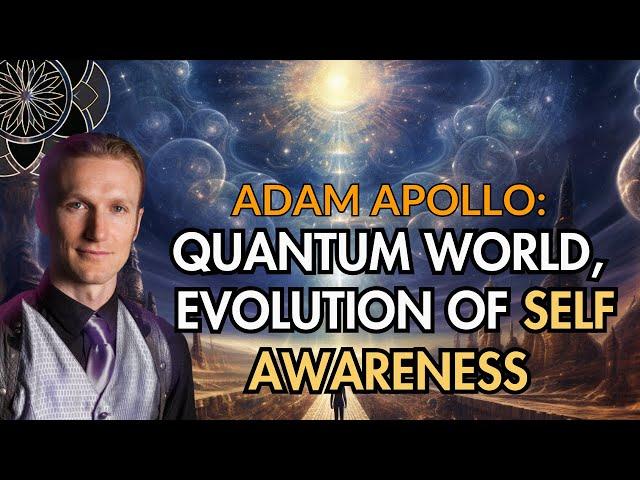 ADAM APOLLO:
QUANTUM WORLD,
EVOLUTION OF SELF
AWARENESS